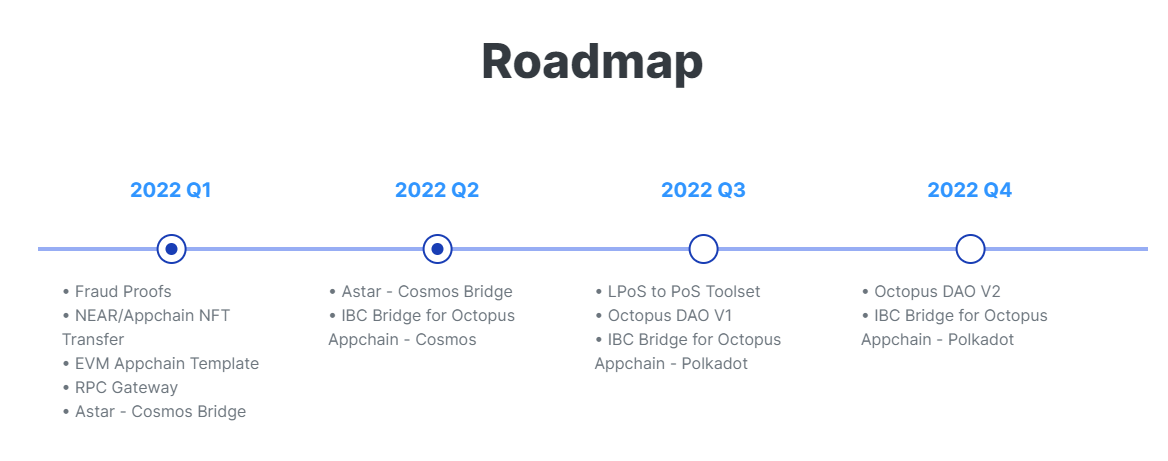 Roadmap

2022 Q1

• Fraud Proofs
• NEAR/Appchain NFT Transfer
• EVM Appchain Template
• RPC Gateway
• Astar - Cosmos Bridge

2022 Q2

• Astar - Cosmos Bridge
• IBC Bridge for Octopus Appchain - Cosmos

2022 Q3

• LPoS to PoS Toolset
• Octopus DAO V1
• IBC Bridge for Octopus Appchain - Polkadot

2022 Q4

• Octopus DAO V2
• IBC Bridge for Octopus Appchain - Polkadot